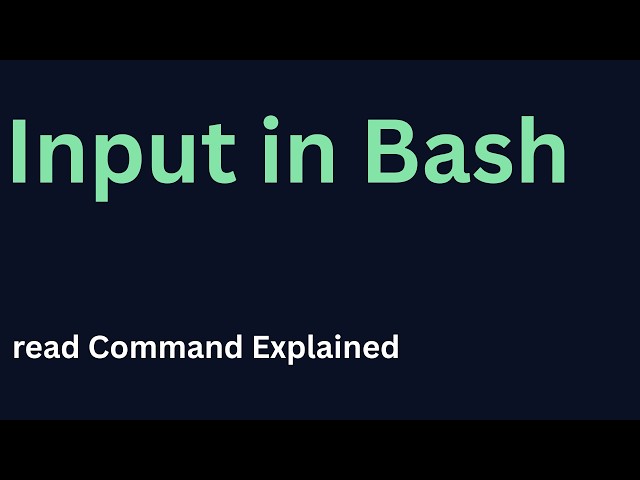 Input in Bash

read Command Explained